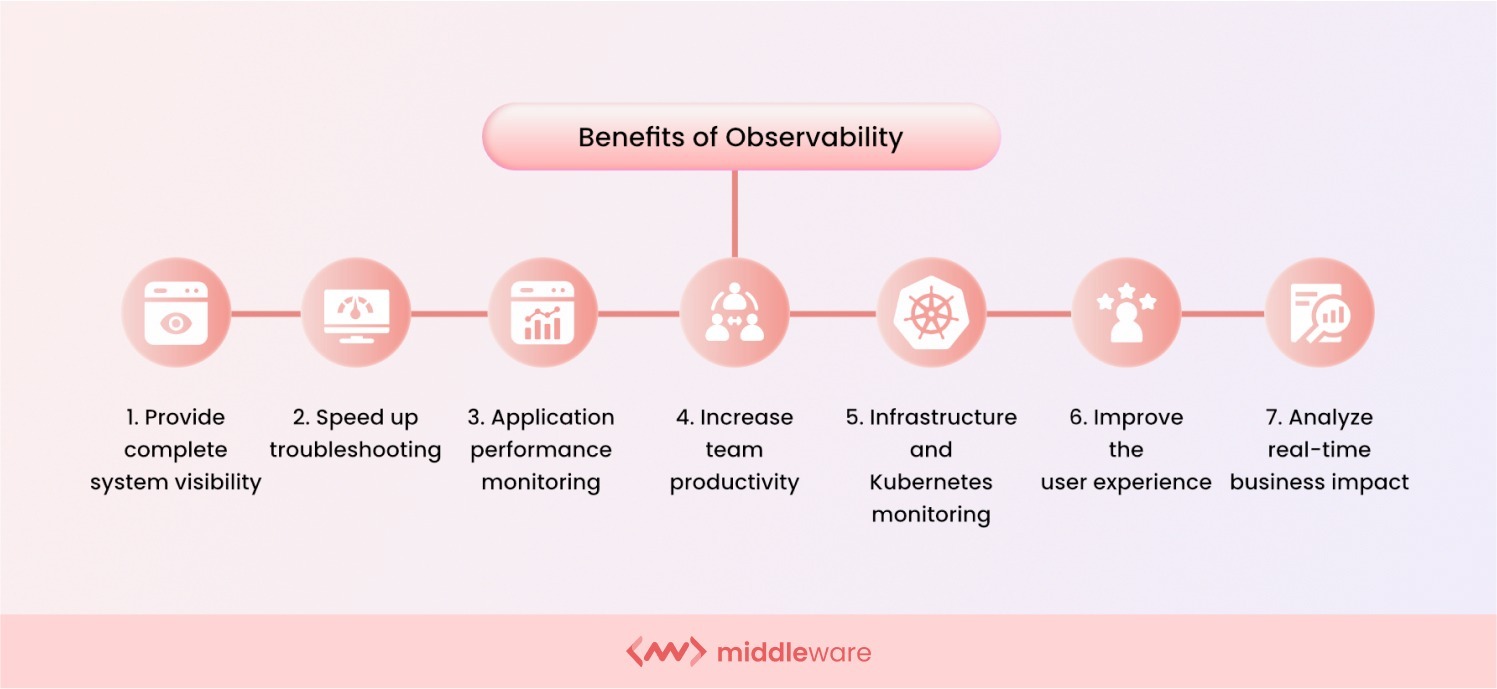 Benefits of Observability

1. Provide complete system visibility

2. Speed up troubleshooting

3. Application performance monitoring

4. Increase team productivity

5. Infrastructure and Kubernetes monitoring

6. Improve the user experience

7. Analyze real-time business impact

middleware